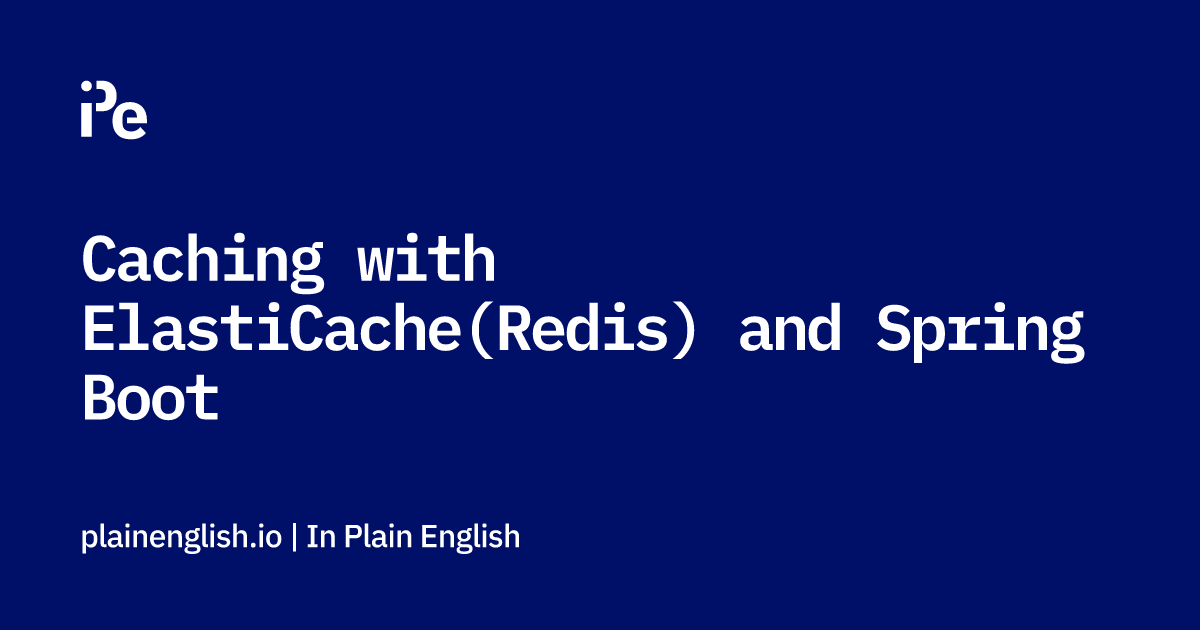 iPe

Caching with ElastiCache(Redis) and Spring Boot

plainenglish.io | In Plain English